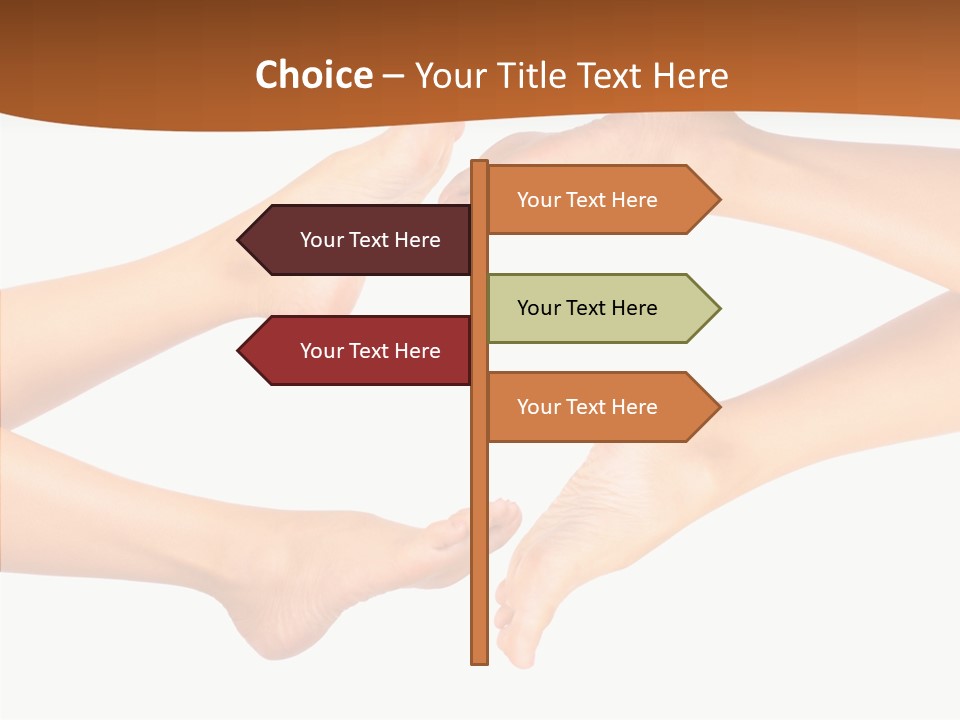 Choice – Your Title Text Here

Your Text Here

Your Text Here

Your Text Here

Your Text Here

Your Text Here